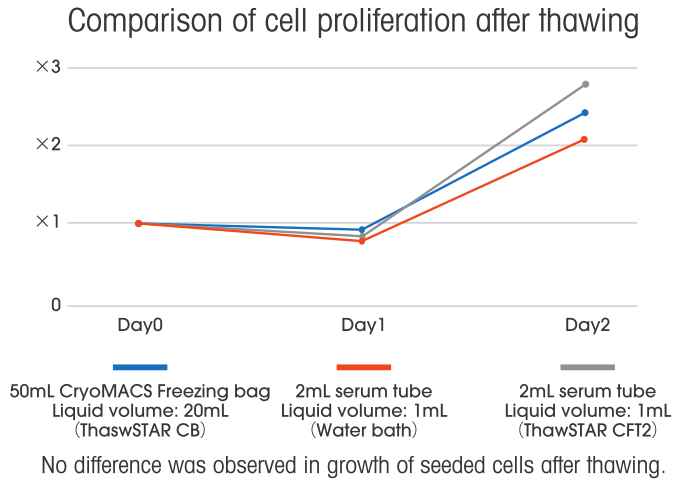 Comparison of cell proliferation after thawing

×3
×2
×1
0

Day0
Day1
Day2

50mL CryoMACS Freezing bag
Liquid volume: 20mL
(ThaswSTAR CB)

2mL serum tube
Liquid volume: 1mL
(Water bath)

2mL serum tube
Liquid volume: 1mL
(ThawSTAR CFT2)

No difference was observed in growth of seeded cells after thawing.